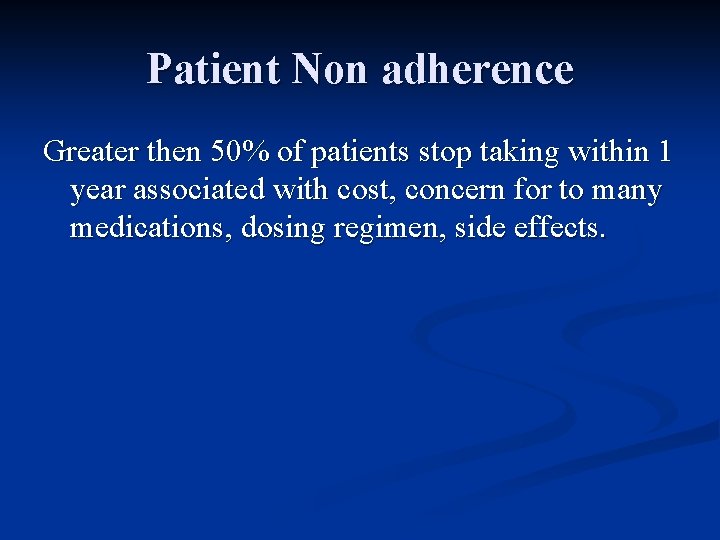 Patient Non adherence

Greater then 50% of patients stop taking within 1 year associated with cost, concern for to many medications, dosing regimen, side effects.